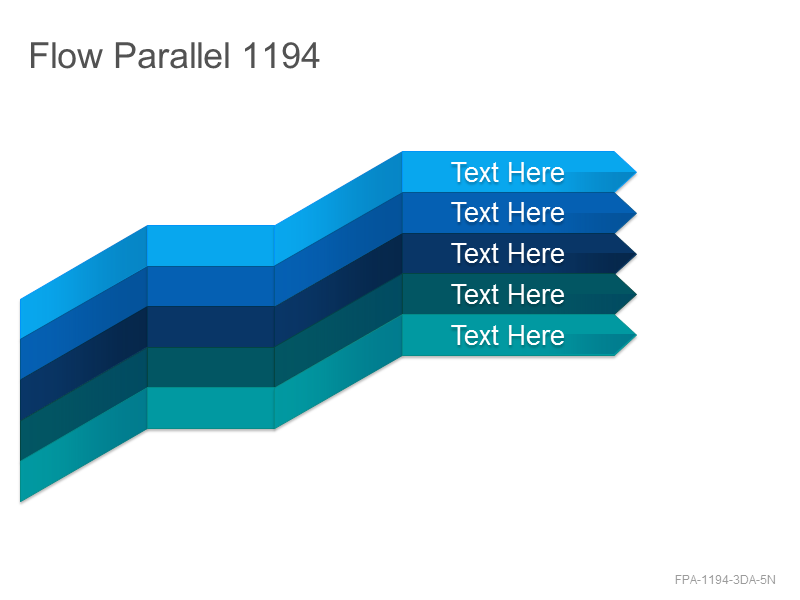 Flow Parallel 1194

Text Here
Text Here
Text Here
Text Here
Text Here

FPA-1194-3DA-5N